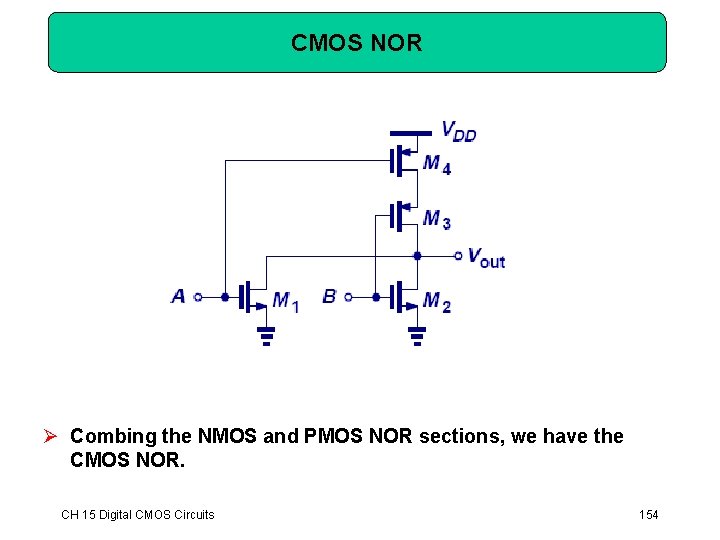 CMOS NOR

$V_{DD}$

$M_4$

$M_3$

$V_{out}$

A

$M_1$

B

$M_2$

➢ Combing the NMOS and PMOS NOR sections, we have the CMOS NOR.

CH 15 Digital CMOS Circuits

154